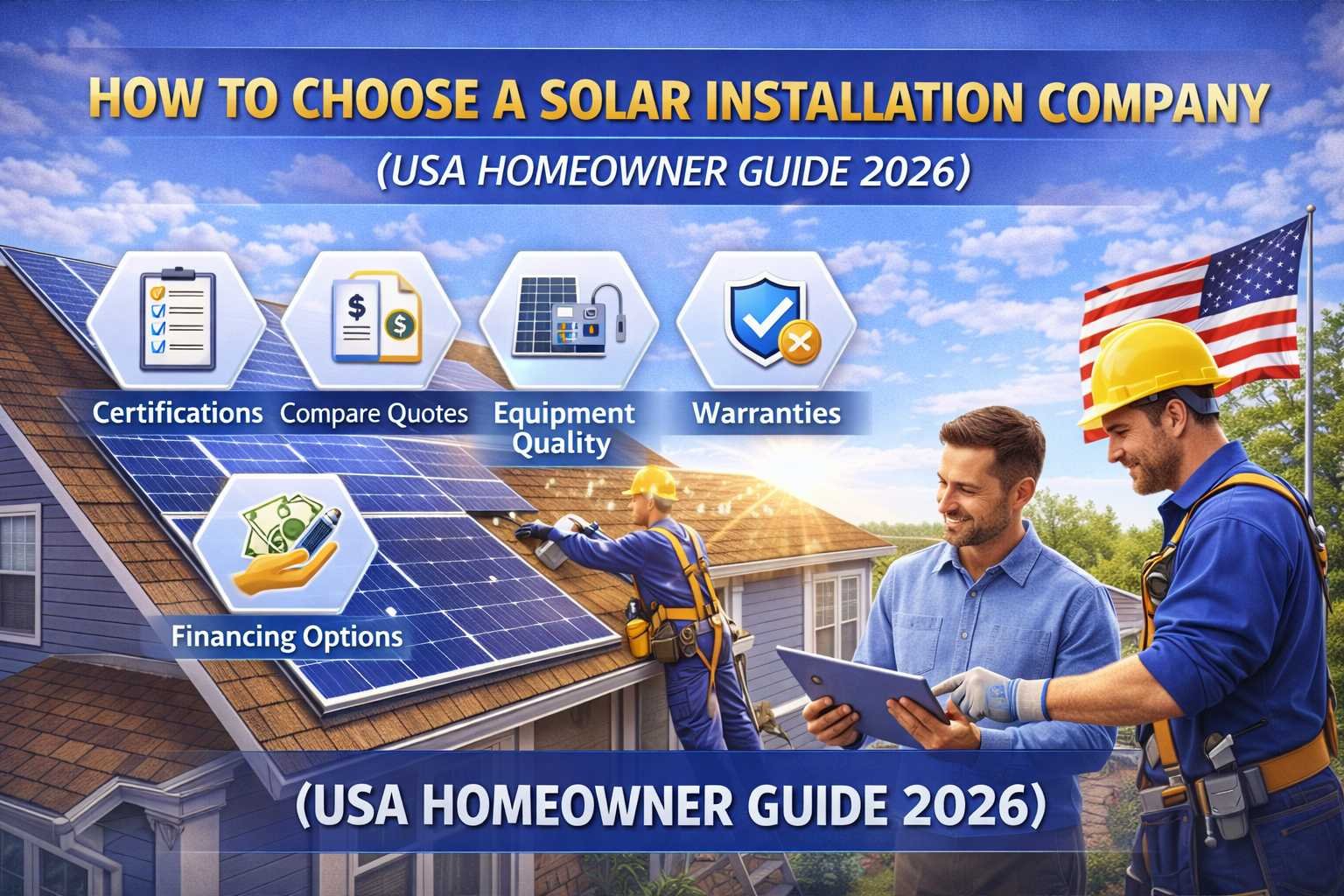 HOW TO CHOOSE A SOLAR INSTALLATION COMPANY

(USA HOMEOWNER GUIDE 2026)

Certifications

Compare Quotes

Equipment Quality

Warranties

Financing Options

(USA HOMEOWNER GUIDE 2026)